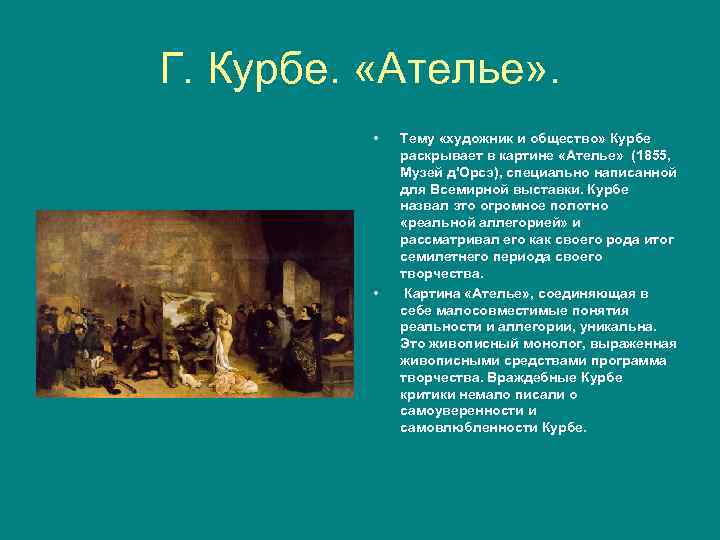 Г. Курбе. «Ателье».

• Тему «художник и общество» Курбе раскрывает в картине «Ателье» (1855, Музей д'Орсэ), специально написанной для Всемирной выставки. Курбе назвал это огромное полотно «реальной аллегорией» и рассматривал его как своего рода итог семилетнего периода своего творчества.

• Картина «Ателье», соединяющая в себе малосовместимые понятия реальности и аллегории, уникальна. Это живописный монолог, выраженная живописными средствами программа творчества. Враждебные Курбе критики немало писали о самоуверенности и самовлюбленности Курбе.